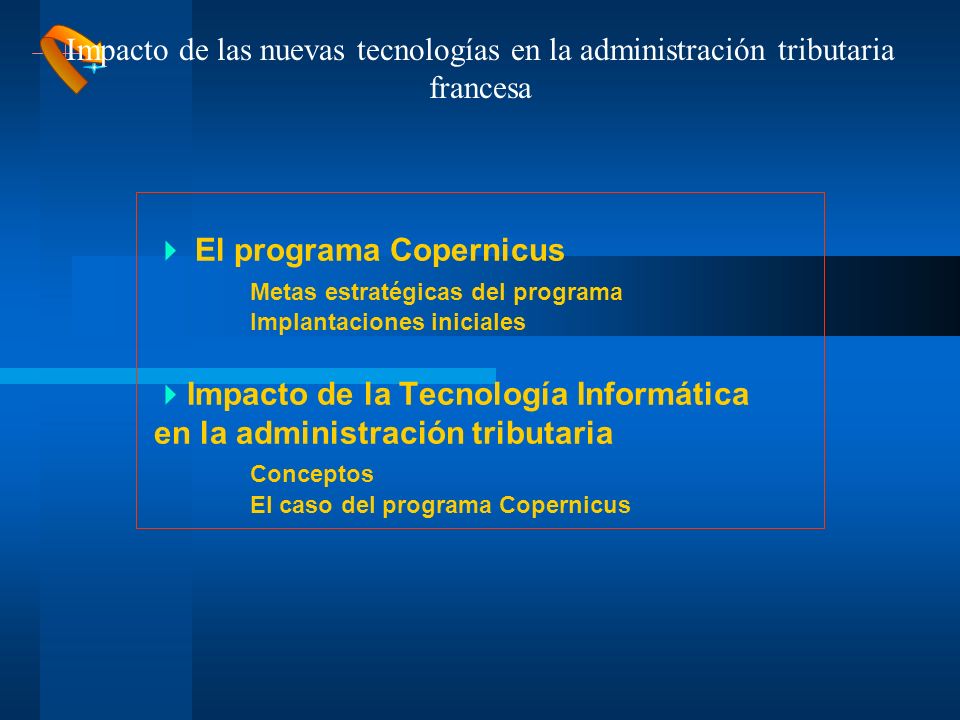 Impacto de las nuevas tecnologías en la administración tributaria francesa

El programa Copernicus

Metas estratégicas del programa
Implantaciones iniciales

Impacto de la Tecnología Informática en la administración tributaria

Conceptos
El caso del programa Copernicus